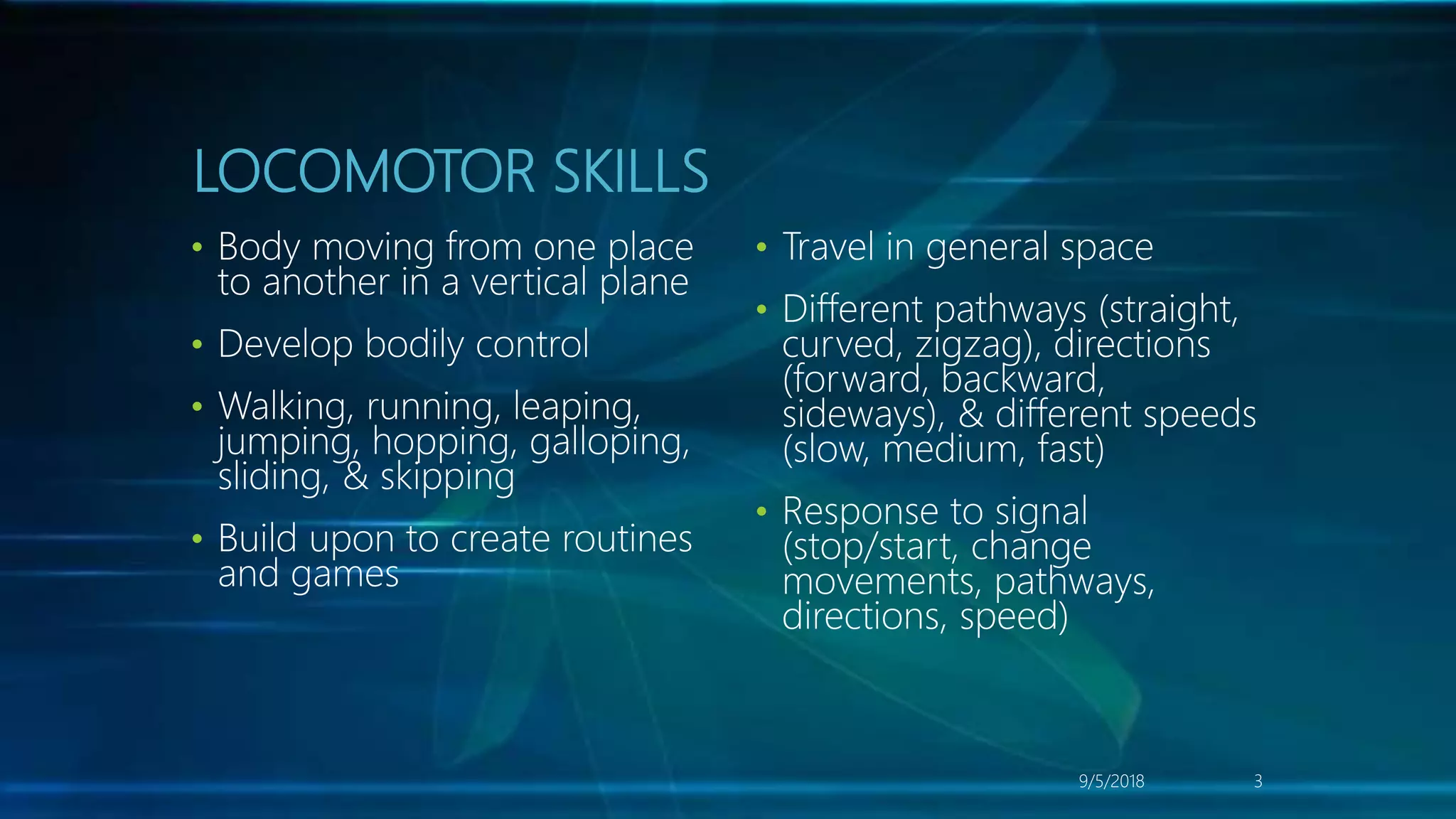 LOCOMOTOR SKILLS

• Body moving from one place to another in a vertical plane

• Develop bodily control

• Walking, running, leaping, jumping, hopping, galloping, sliding, & skipping

• Build upon to create routines and games

• Travel in general space

• Different pathways (straight, curved, zigzag), directions (forward, backward, sideways), & different speeds (slow, medium, fast)

• Response to signal (stop/start, change movements, pathways, directions, speed)

9/5/2018

3